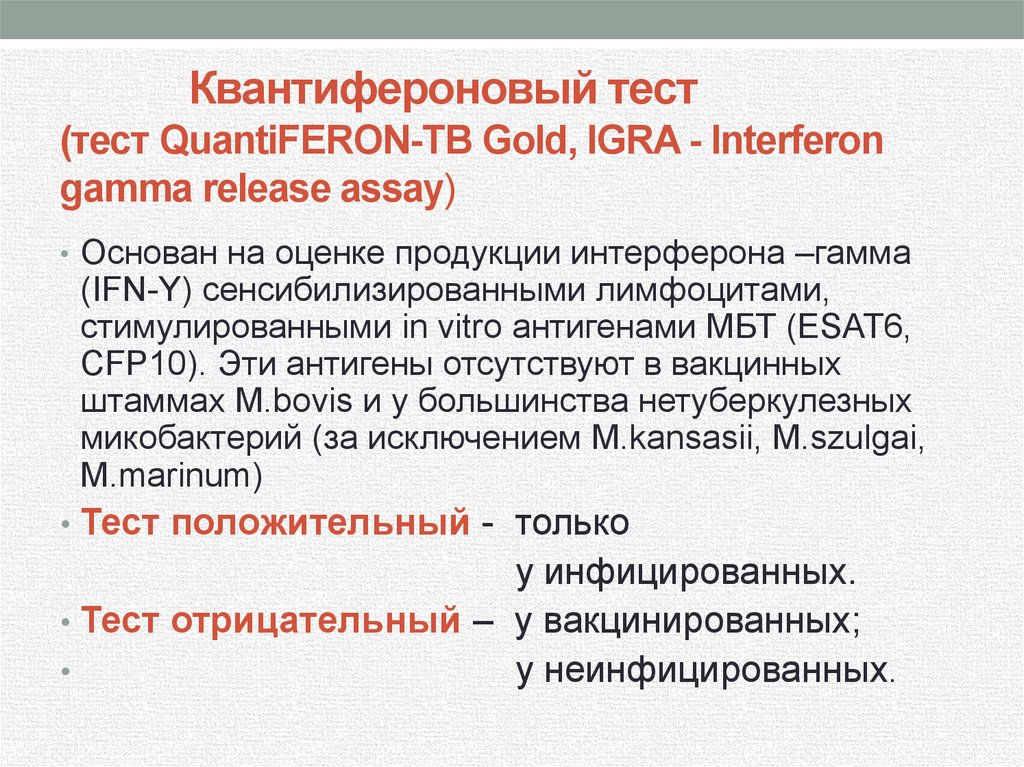 Квантифероновый тест (тест QuantiFERON-TB Gold, IGRA - Interferon gamma release assay)

• Основан на оценке продукции интерферона –гамма (IFN-Y) сенсибилизированными лимфоцитами, стимулированными in vitro антигенами МБТ (ESAT6, CFP10). Эти антигены отсутствуют в вакцинных штаммах M.bovis и у большинства нетуберкулезных микобактерий (за исключением M.kansasii, M.szulgai, M.marinum)

• Тест положительный - только у инфицированных.

• Тест отрицательный – у вакцинированных;

• у неинфицированных.